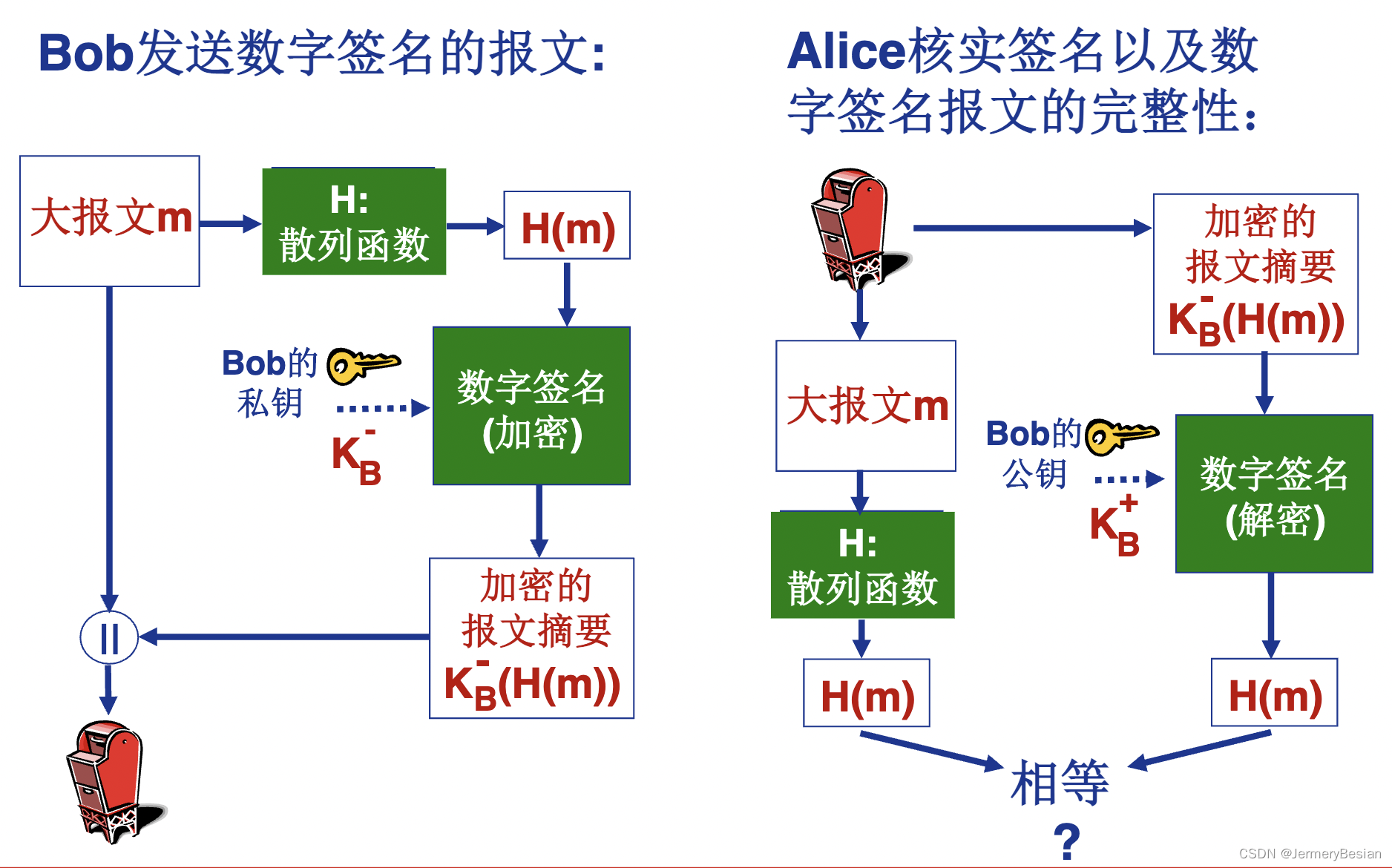 Bob发送数字签名的报文:

大报文m

H: 散列函数

H(m)

Bob的私钥

$K_B^-$

数字签名 (加密)

加密的报文摘要 $K_B^-(H(m))$

||

Alice核实签名以及数字签名报文的完整性:

加密的报文摘要 $K_B^-(H(m))$

大报文m

Bob的公钥

$K_B^+$

数字签名 (解密)

H: 散列函数

H(m)

H(m)

相等 ?

CSDN @JermeryBesian